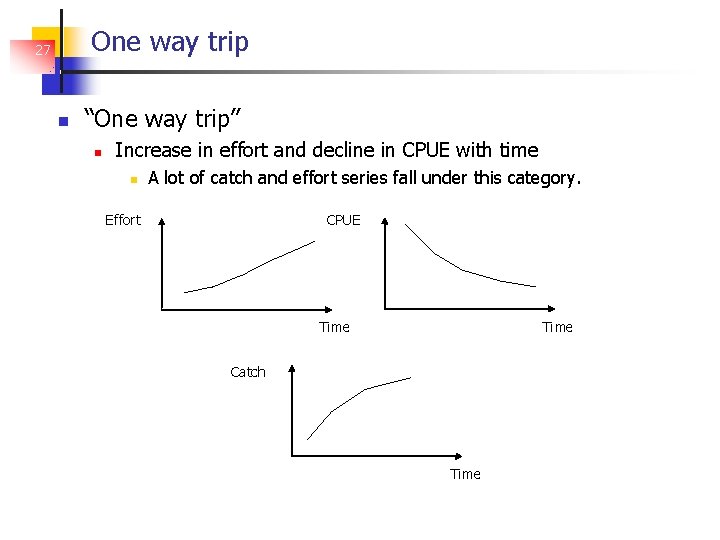 27

One way trip

“One way trip”

Increase in effort and decline in CPUE with time

A lot of catch and effort series fall under this category.

Effort

Time

CPUE

Time

Catch

Time